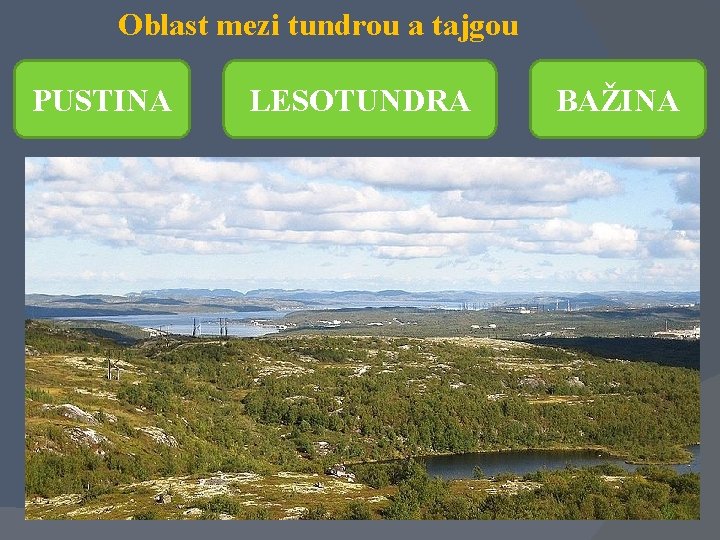 Oblast mezi tundrou a tajgou

PUSTINA

LESOTUNDRA

BAŽINA